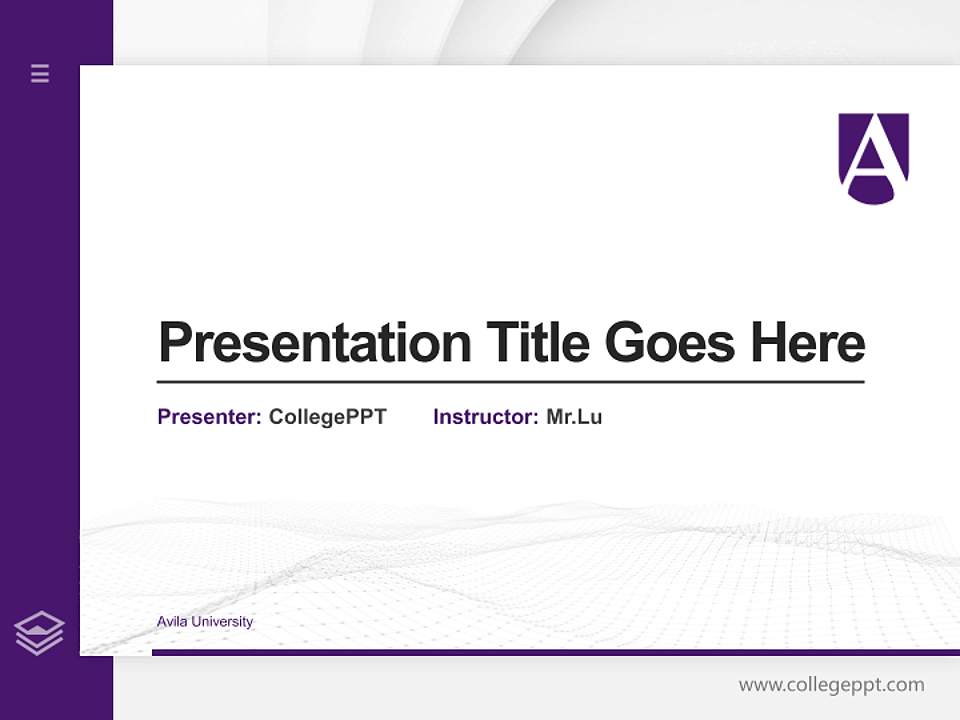 A

Presentation Title Goes Here

Presenter: CollegePPT Instructor: Mr.Lu

Avila University

www.collegeppt.com